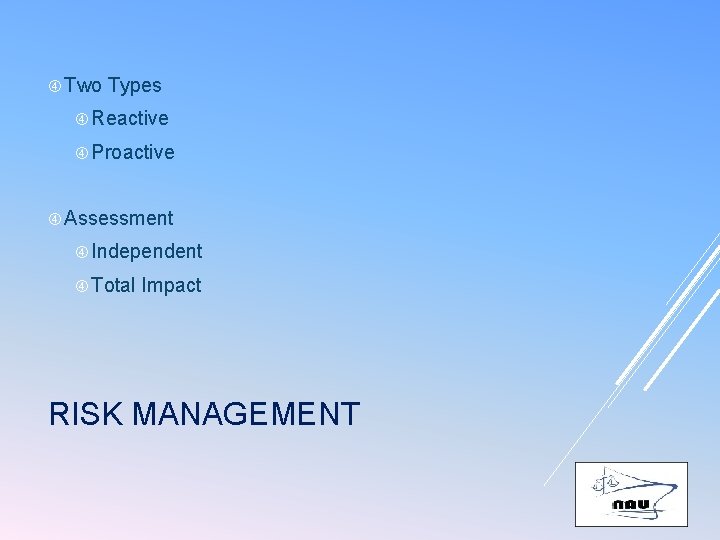 Two Types
Reactive
Proactive

Assessment
Independent
Total Impact

RISK MANAGEMENT

nau